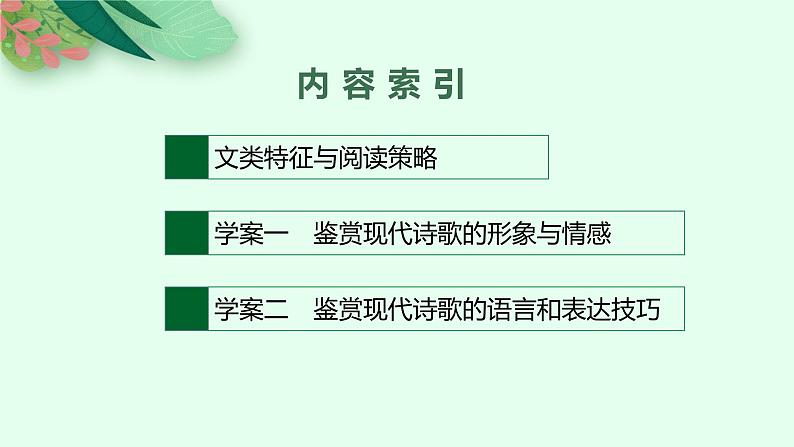 内容索引

文类特征与阅读策略

学案一　鉴赏现代诗歌的形象与情感

学案二　鉴赏现代诗歌的语言和表达技巧